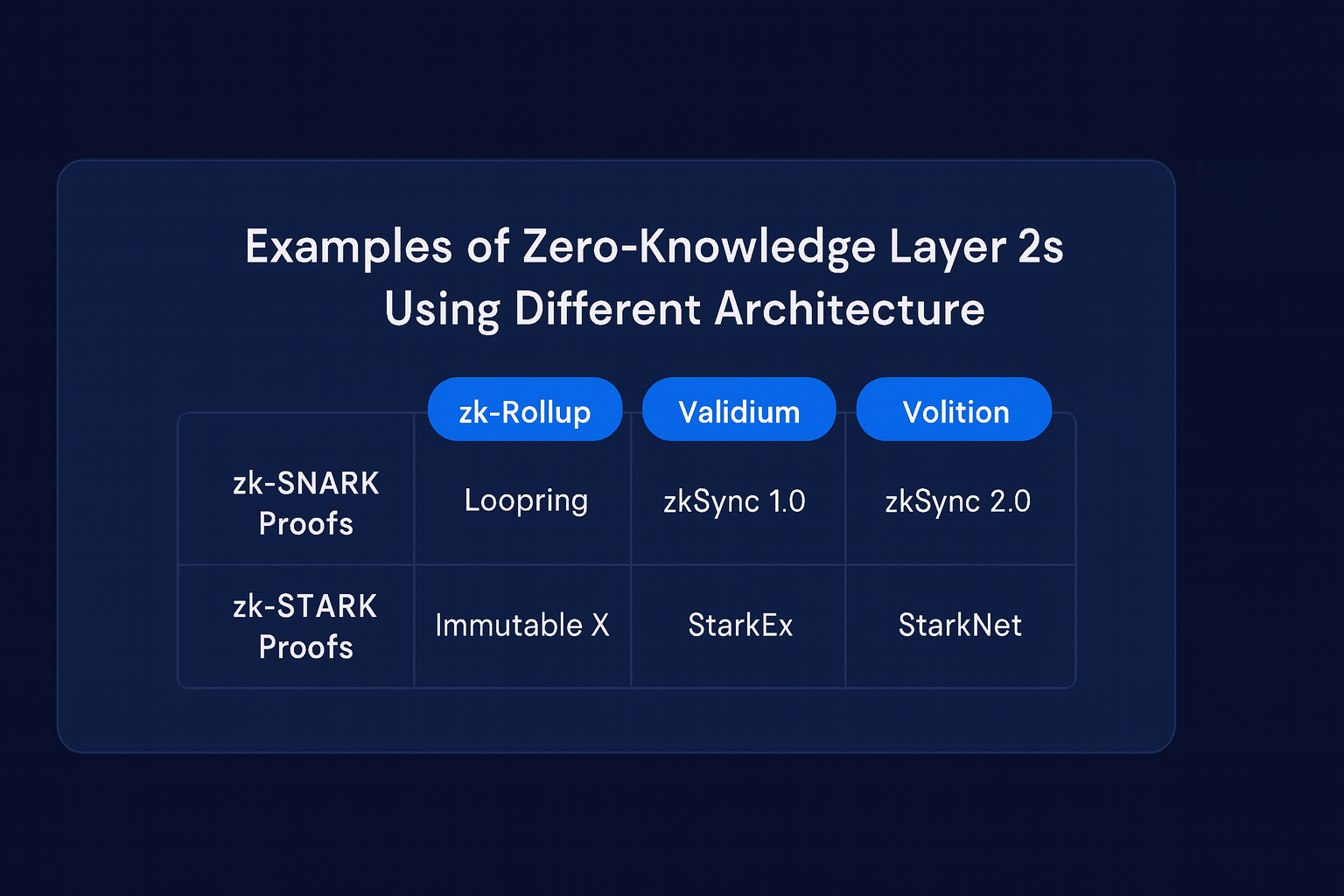 Examples of Zero-Knowledge Layer 2s Using Different Architecture

| | zk-Rollup | Validium | Volition |
|---|---|---|---|
| zk-SNARK Proofs | Loopring | zkSync 1.0 | zkSync 2.0 |
| zk-STARK Proofs | Immutable X | StarkEx | StarkNet |